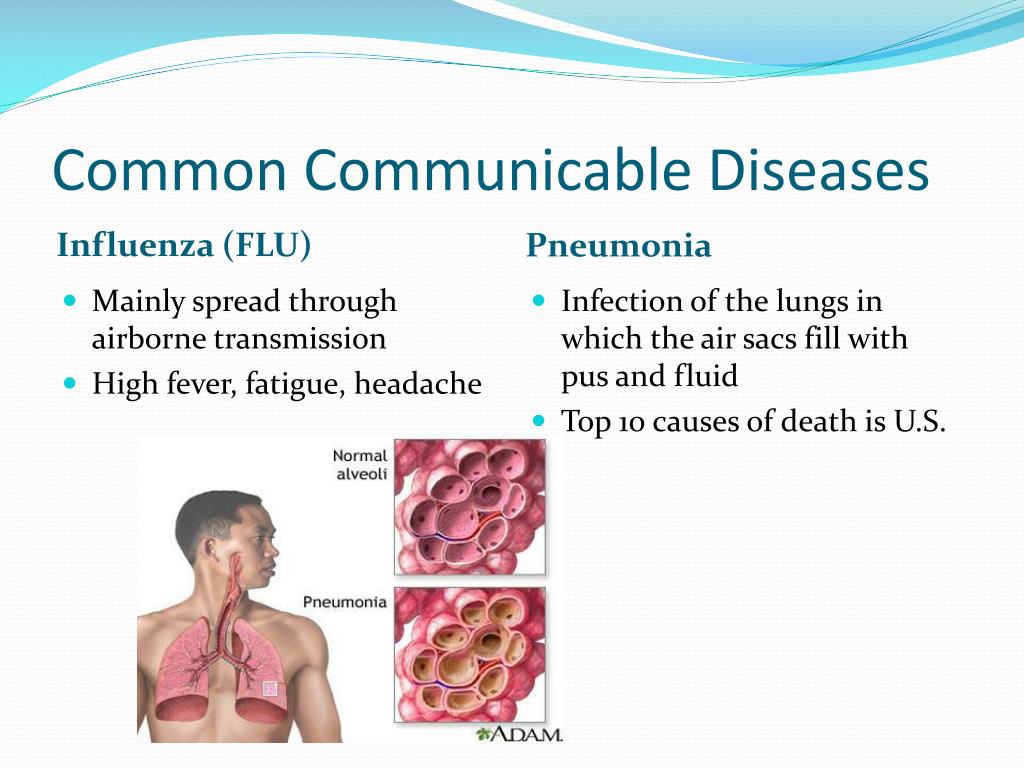 Common Communicable Diseases

Influenza (FLU)

- Mainly spread through airborne transmission
- High fever, fatigue, headache

Normal alveoli

Pneumonia

A.D.A.M.

Pneumonia

- Infection of the lungs in which the air sacs fill with pus and fluid
- Top 10 causes of death is U.S.